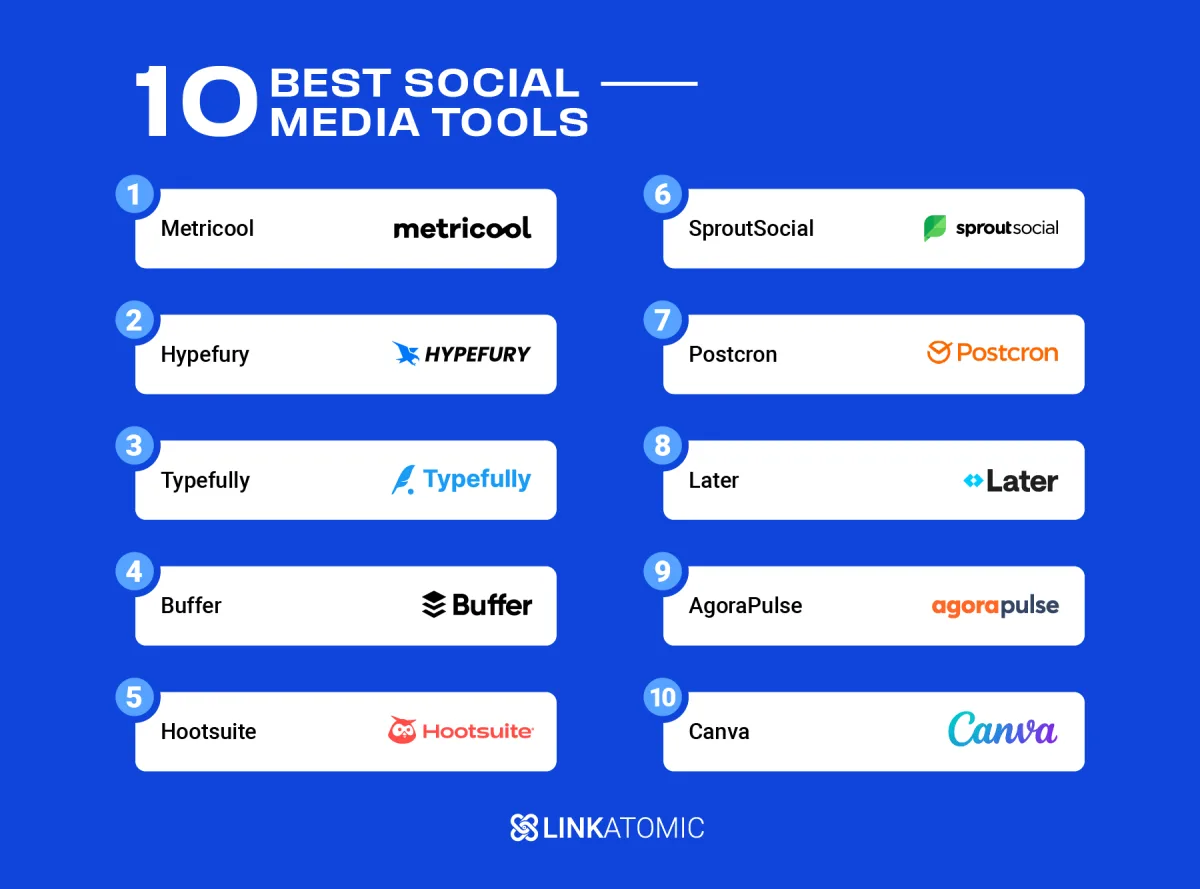 10 BEST SOCIAL MEDIA TOOLS

1 Metricool metricool

2 Hypefury HYPEFURY

3 Typefully Typefully

4 Buffer Buffer

5 Hootsuite Hootsuite

6 SproutSocial sproutsocial

7 Postcron Postcron

8 Later Later

9 AgoraPulse agorapulse

10 Canva Canva

LINKATOMIC